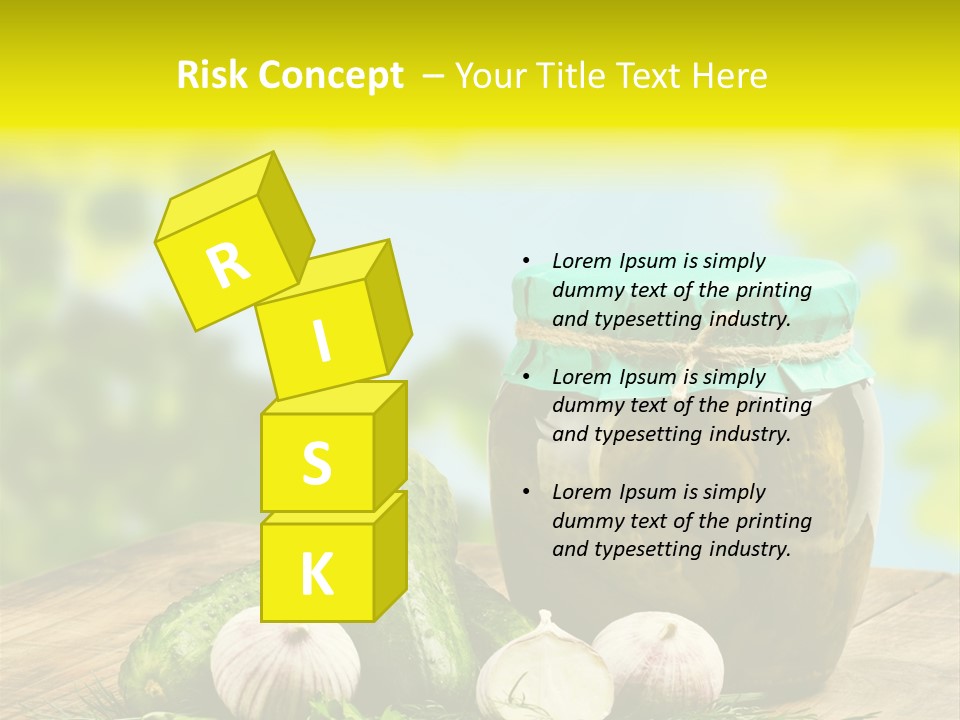 Risk Concept – Your Title Text Here

R
I
S
K

• Lorem Ipsum is simply dummy text of the printing and typesetting industry.

• Lorem Ipsum is simply dummy text of the printing and typesetting industry.

• Lorem Ipsum is simply dummy text of the printing and typesetting industry.